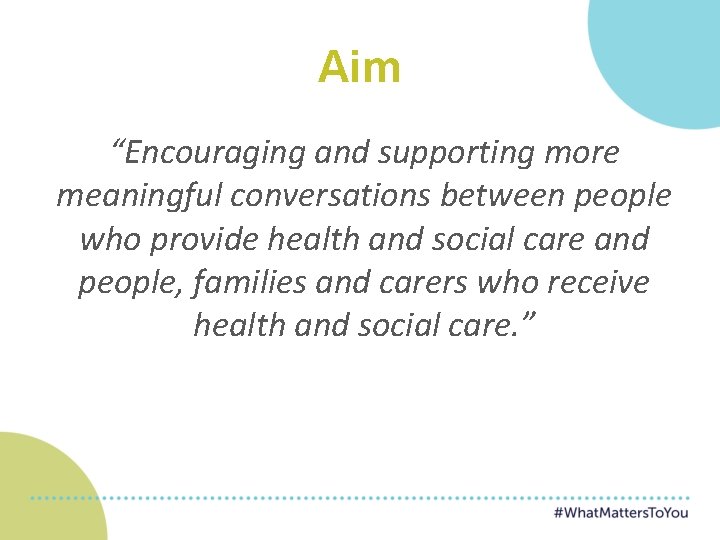 Aim

“Encouraging and supporting more meaningful conversations between people who provide health and social care and people, families and carers who receive health and social care.”

#WhatMattersToYou